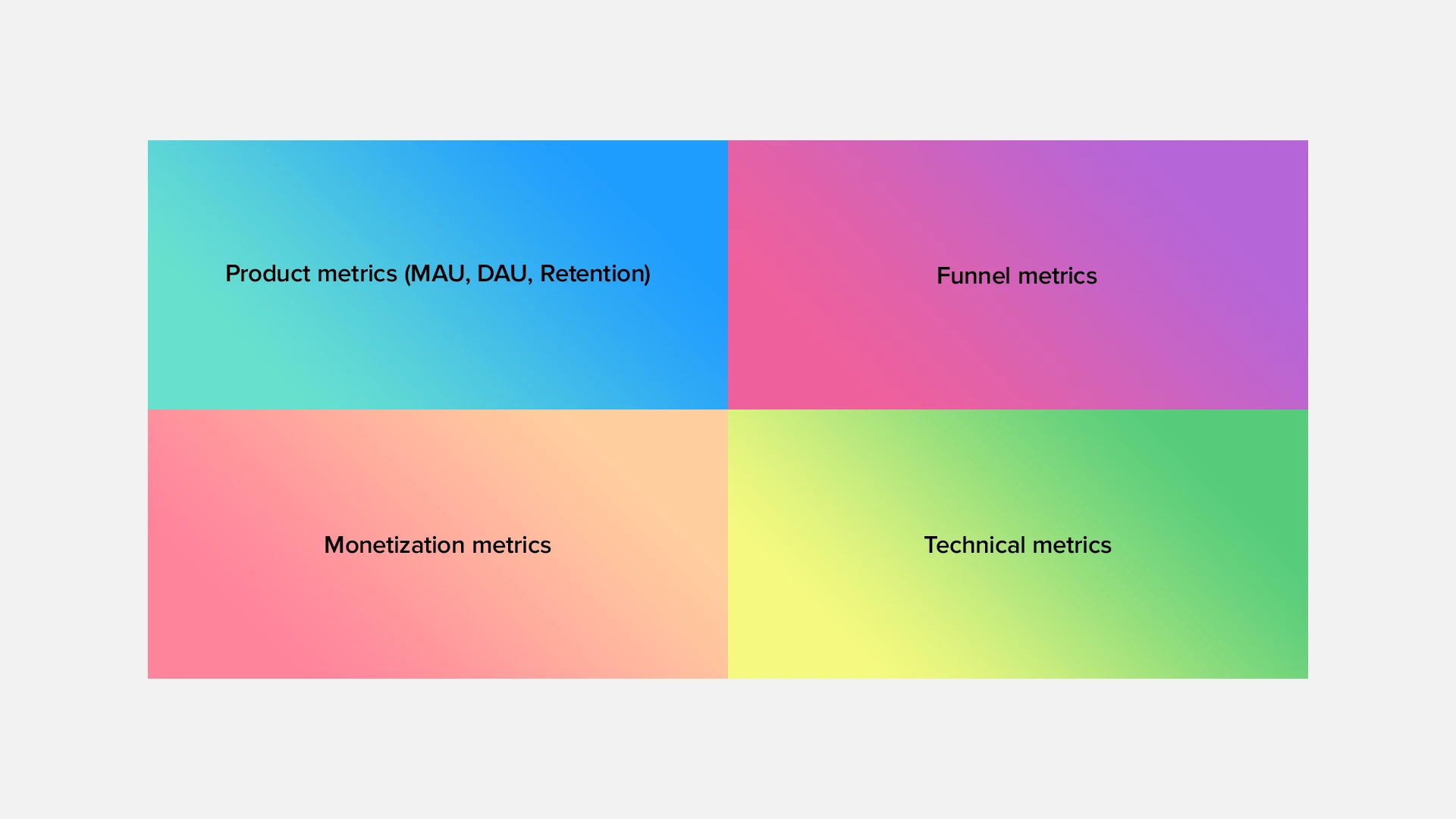 Product metrics (MAU, DAU, Retention)

Funnel metrics

Monetization metrics

Technical metrics